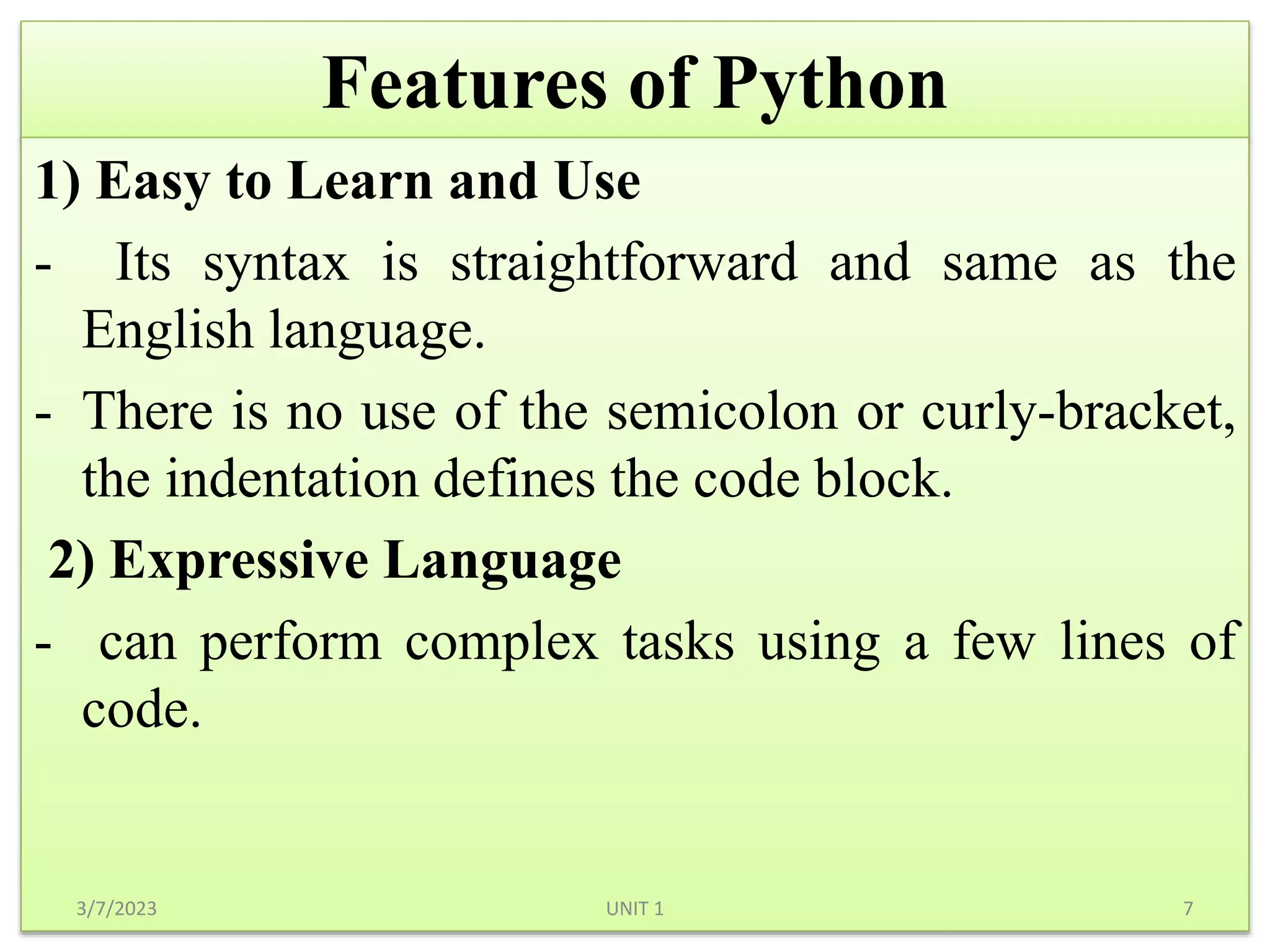 Features of Python

1) Easy to Learn and Use

- Its syntax is straightforward and same as the English language.

- There is no use of the semicolon or curly-bracket, the indentation defines the code block.

2) Expressive Language

- can perform complex tasks using a few lines of code.

3/7/2023

UNIT 1

7